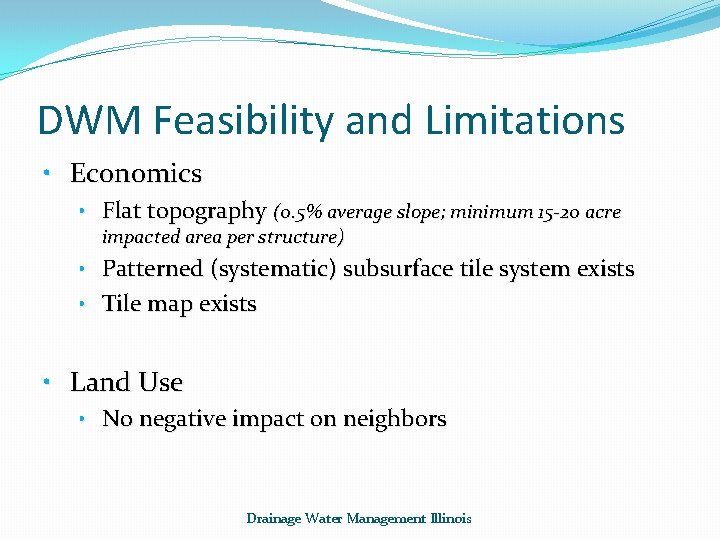 DWM Feasibility and Limitations

• Economics
 • Flat topography (0.5% average slope; minimum 15-20 acre impacted area per structure)
 • Patterned (systematic) subsurface tile system exists
 • Tile map exists

• Land Use
 • No negative impact on neighbors

Drainage Water Management Illinois